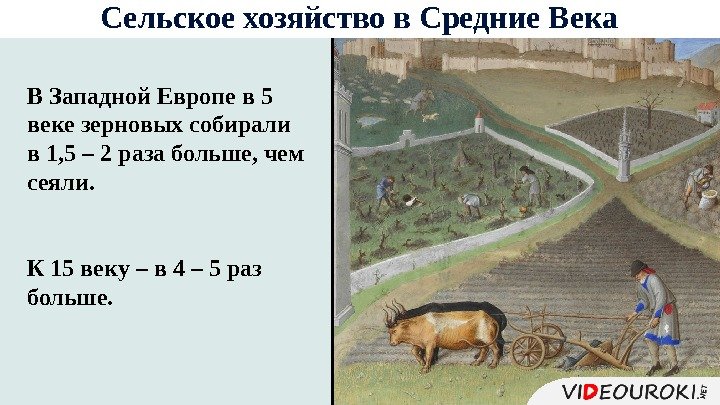 Сельское хозяйство в Средние Века

В Западной Европе в 5 веке зерновых собирали в 1,5 – 2 раза больше, чем сеяли.

К 15 веку – в 4 – 5 раз больше.

VIDEOUROKI.NET